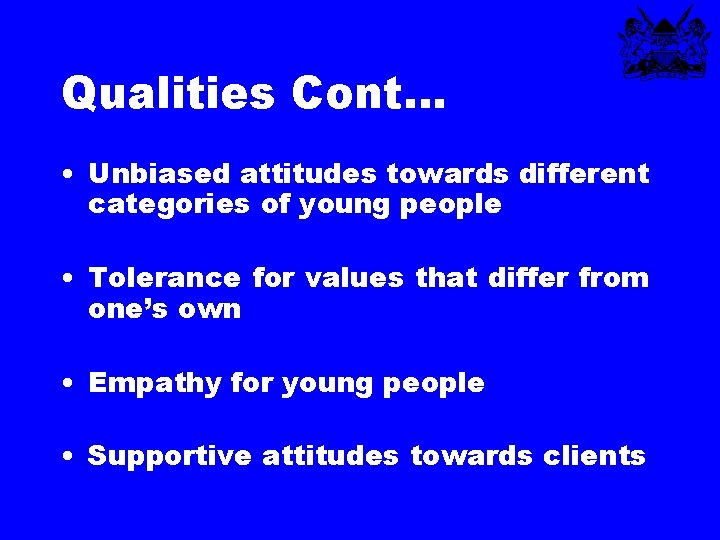 Qualities Cont…

• Unbiased attitudes towards different categories of young people

• Tolerance for values that differ from one's own

• Empathy for young people

• Supportive attitudes towards clients